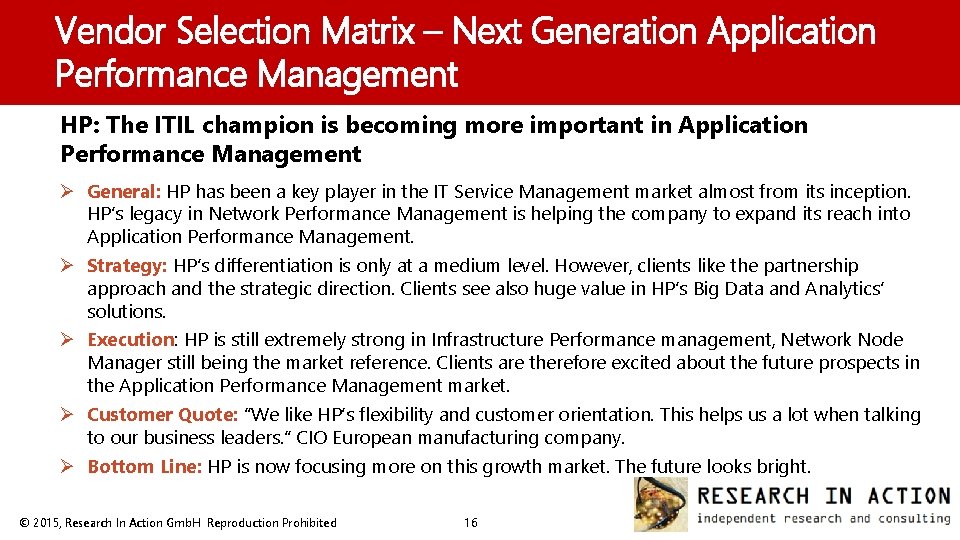 Vendor Selection Matrix – Next Generation Application Performance Management

HP: The ITIL champion is becoming more important in Application Performance Management

➢ General: HP has been a key player in the IT Service Management market almost from its inception. HP's legacy in Network Performance Management is helping the company to expand its reach into Application Performance Management.

➢ Strategy: HP's differentiation is only at a medium level. However, clients like the partnership approach and the strategic direction. Clients see also huge value in HP's Big Data and Analytics' solutions.

➢ Execution: HP is still extremely strong in Infrastructure Performance management, Network Node Manager still being the market reference. Clients are therefore excited about the future prospects in the Application Performance Management market.

➢ Customer Quote: "We like HP's flexibility and customer orientation. This helps us a lot when talking to our business leaders." CIO European manufacturing company.

➢ Bottom Line: HP is now focusing more on this growth market. The future looks bright.

© 2015, Research In Action GmbH Reproduction Prohibited 16

RESEARCH IN ACTION
independent research and consulting